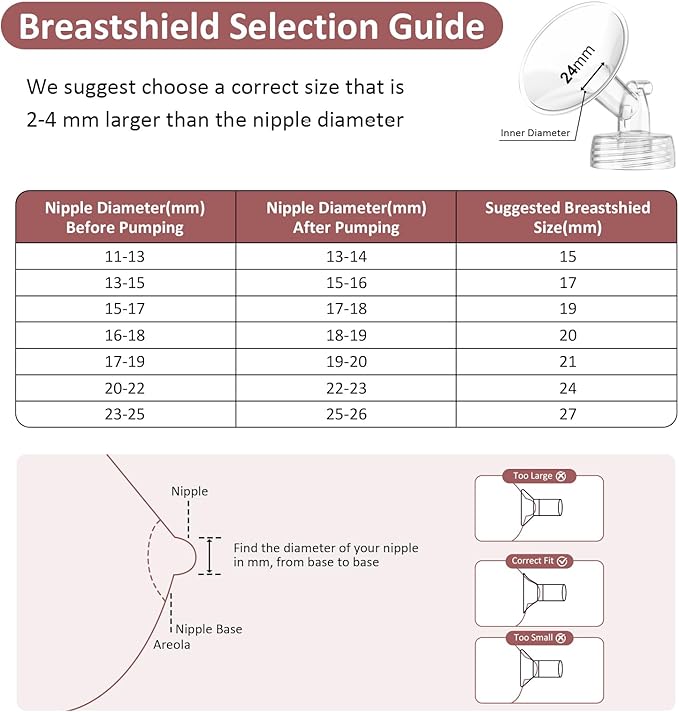 Breastshield Selection Guide

We suggest choose a correct size that is 2-4 mm larger than the nipple diameter

24mm

Inner Diameter

| Nipple Diameter(mm) Before Pumping | Nipple Diameter(mm) After Pumping | Suggested Breastshied Size(mm) |
|---|---|---|
| 11-13 | 13-14 | 15 |
| 13-15 | 15-16 | 17 |
| 15-17 | 17-18 | 19 |
| 16-18 | 18-19 | 20 |
| 17-19 | 19-20 | 21 |
| 20-22 | 22-23 | 24 |
| 23-25 | 25-26 | 27 |

Nipple

Find the diameter of your nipple in mm, from base to base

Nipple Base

Areola

Too Large

Correct Fit

Too Small